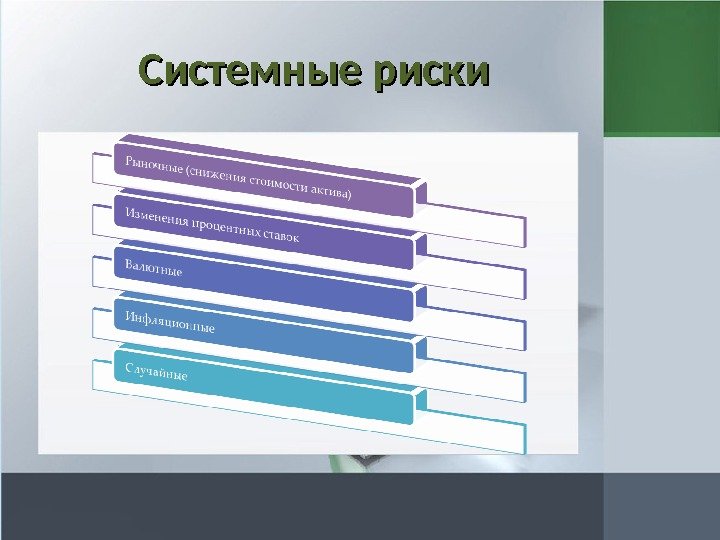 Системные риски

Рыночные (снижения стоимости актива)

Изменения процентных ставок

Валютные

Инфляционные

Случайные